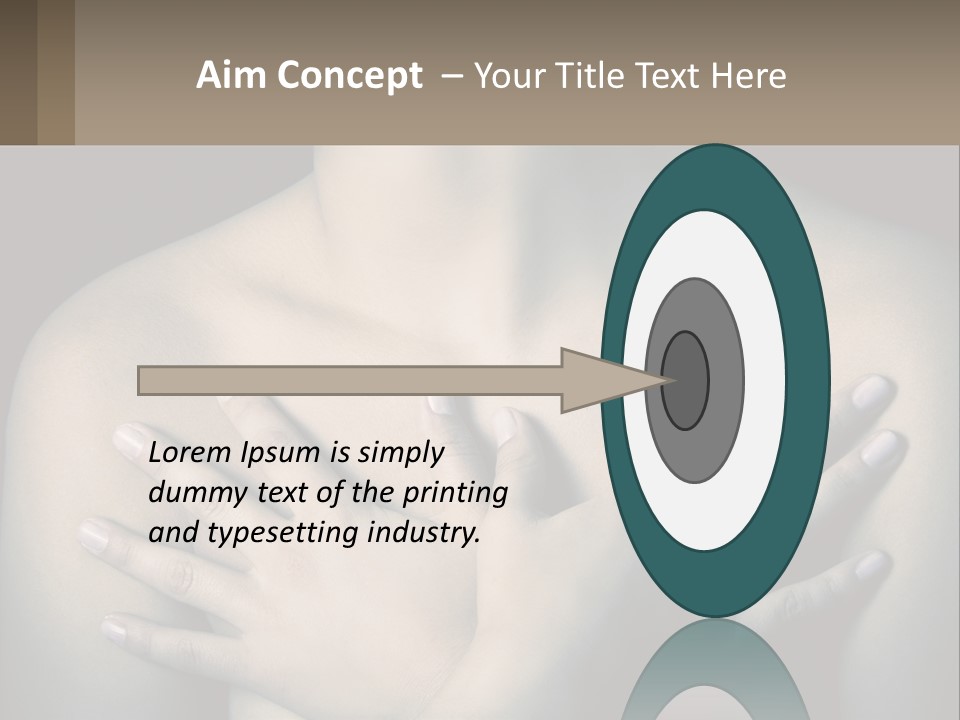 Aim Concept – Your Title Text Here

Lorem Ipsum is simply dummy text of the printing and typesetting industry.